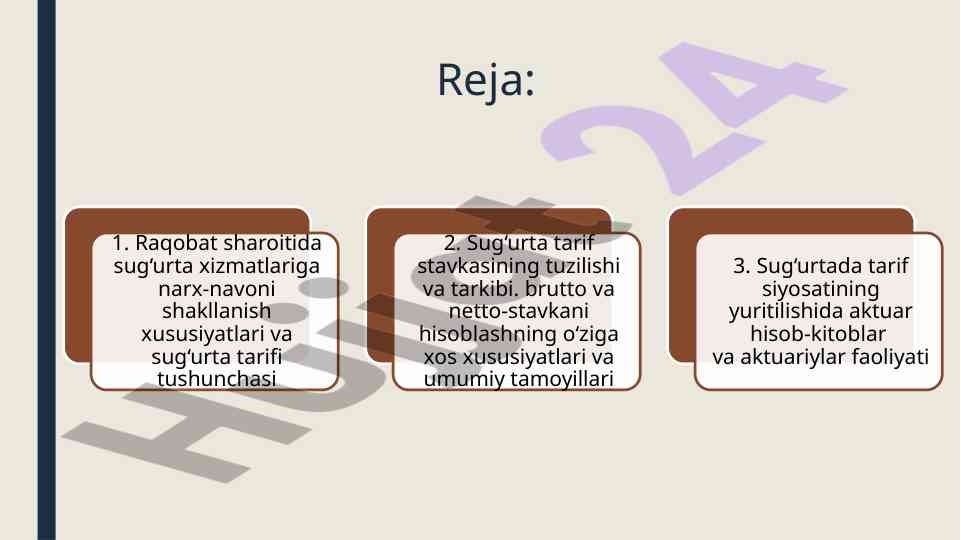 Reja:

1. Raqobat sharoitida sug‘urta xizmatlariga narx-navoni shakllanish xususiyatlari va sug‘urta tarifi tushunchasi

2. Sug‘urta tarif stavkasining tuzilishi va tarkibi. brutto va netto-stavkani hisoblashning o‘ziga xos xususiyatlari va umumiy tamoyillari

3. Sug‘urtada tarif siyosatining yuritilishida aktuar hisob-kitoblar va aktuariylar faoliyati

Hujjat 24